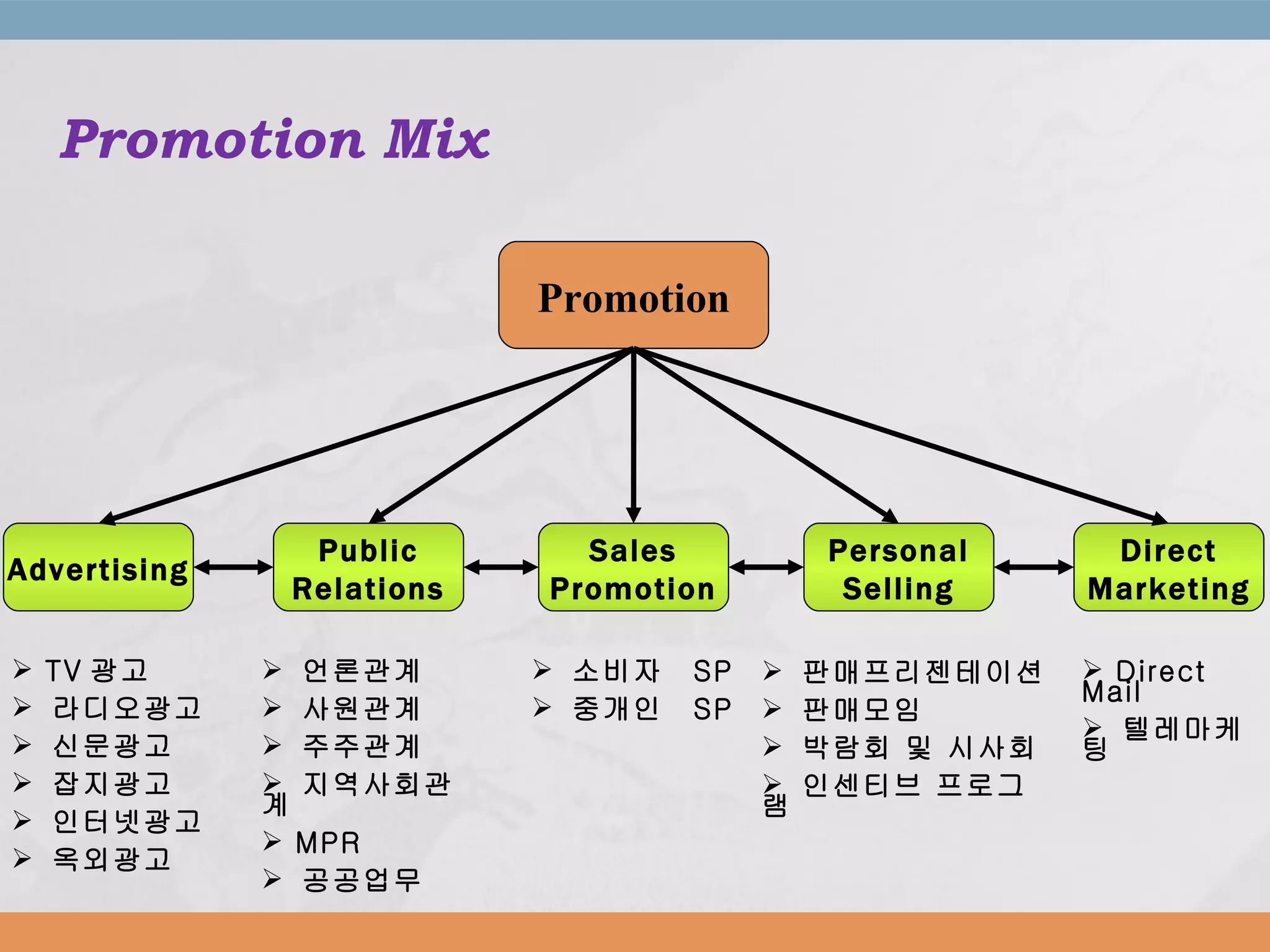 Promotion Mix

Promotion

Advertising

Public Relations

Sales Promotion

Personal Selling

Direct Marketing

➢ TV 광고
➢ 라디오광고
➢ 신문광고
➢ 잡지광고
➢ 인터넷광고
➢ 옥외광고

➢ 언론관계
➢ 사원관계
➢ 주주관계
➢ 지역사회관계
➢ MPR
➢ 공공업무

➢ 소비자 SP
➢ 중개인 SP

➢ 판매프리젠테이션
➢ 판매모임
➢ 박람회 및 시사회
➢ 인센티브 프로그램

➢ Direct Mail
➢ 텔레마케팅